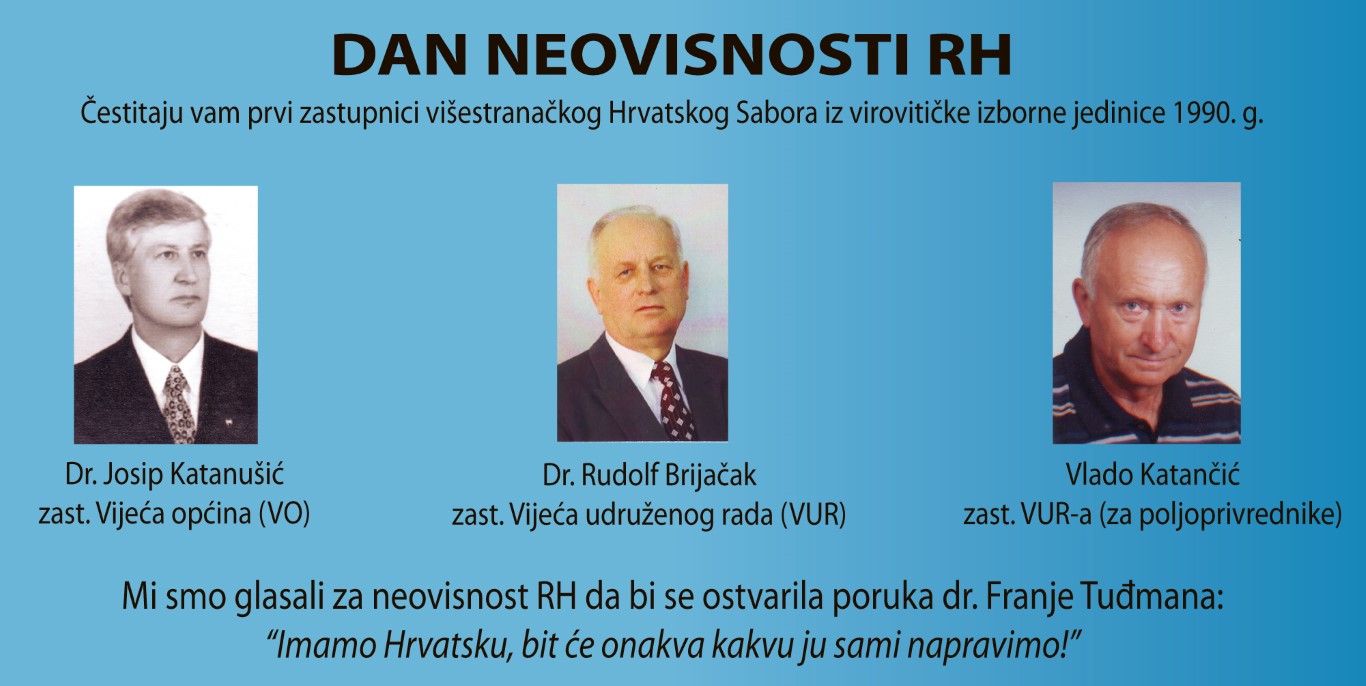 DAN NEOVISNOSTI RH

Čestitaju vam prvi zastupnici višestranačkog Hrvatskog Sabora iz virovitičke izborne jedinice 1990. g.

Dr. Josip Katanušić
zast. Vijeća općina (VO)

Dr. Rudolf Brijačak
zast. Vijeća udruženog rada (VUR)

Vlado Katančić
zast. VUR-a (za poljoprivrednike)

Mi smo glasali za neovisnost RH da bi se ostvarila poruka dr. Franje Tuđmana:
"Imamo Hrvatsku, bit će onakva kakvu ju sami napravimo!"